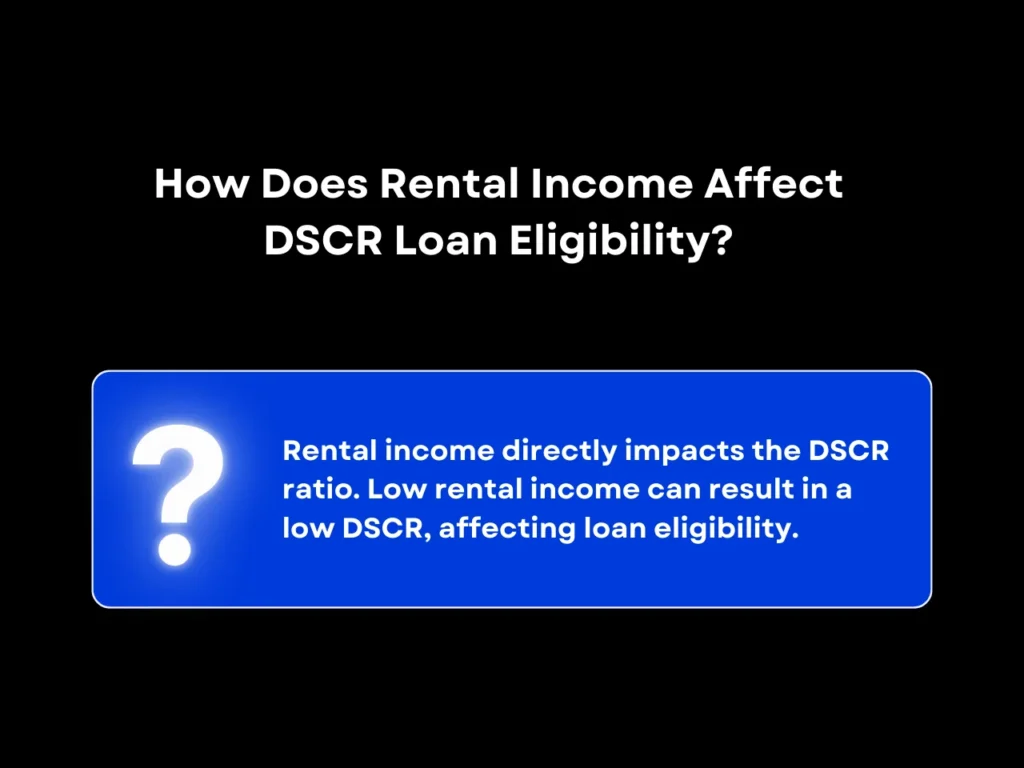 How Does Rental Income Affect DSCR Loan Eligibility?

?

Rental income directly impacts the DSCR ratio. Low rental income can result in a low DSCR, affecting loan eligibility.